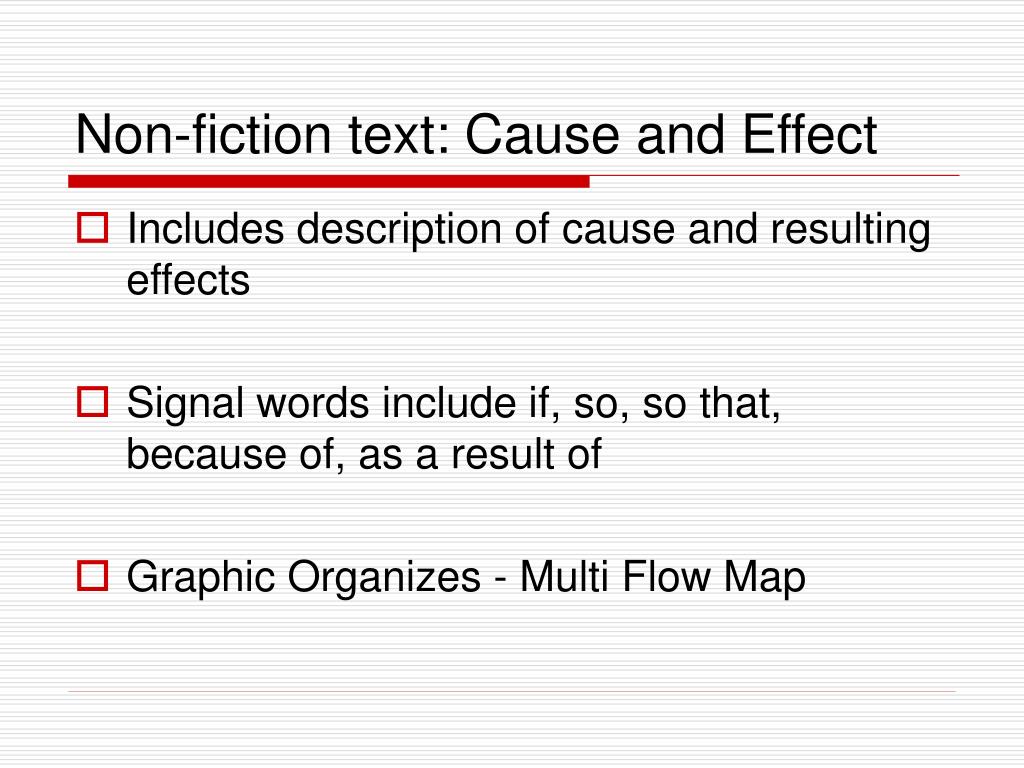 Non-fiction text: Cause and Effect

Includes description of cause and resulting effects

Signal words include if, so, so that, because of, as a result of

Graphic Organizes - Multi Flow Map